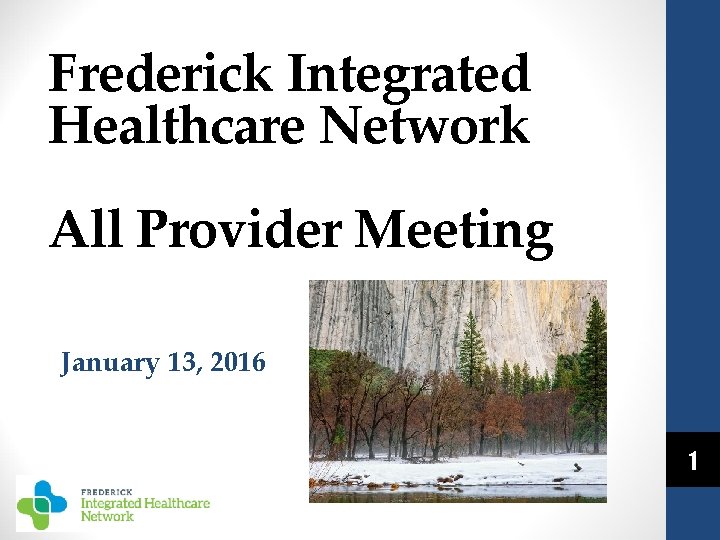 Frederick Integrated Healthcare Network

All Provider Meeting

January 13, 2016

1

FREDERICK
Integrated Healthcare
Network